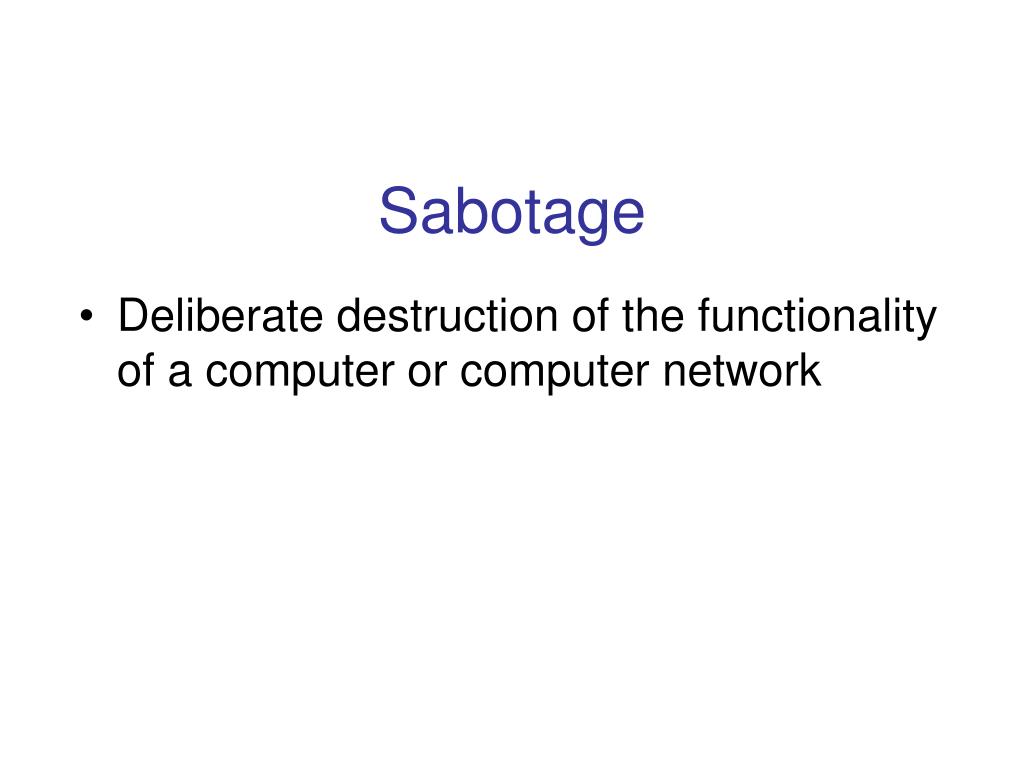 Sabotage

• Deliberate destruction of the functionality of a computer or computer network